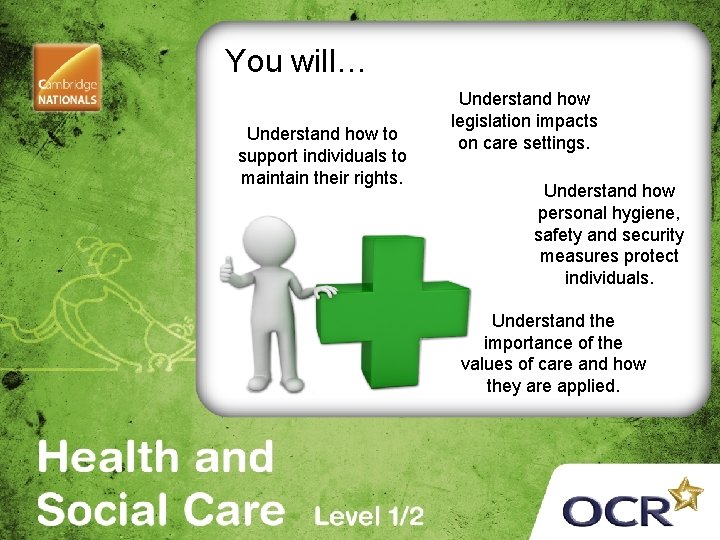 Cambridge NATIONALS

You will…

Understand how to support individuals to maintain their rights.

Understand how legislation impacts on care settings.

Understand how personal hygiene, safety and security measures protect individuals.

Understand the importance of the values of care and how they are applied.

Health and Social Care Level 1/2

OCR